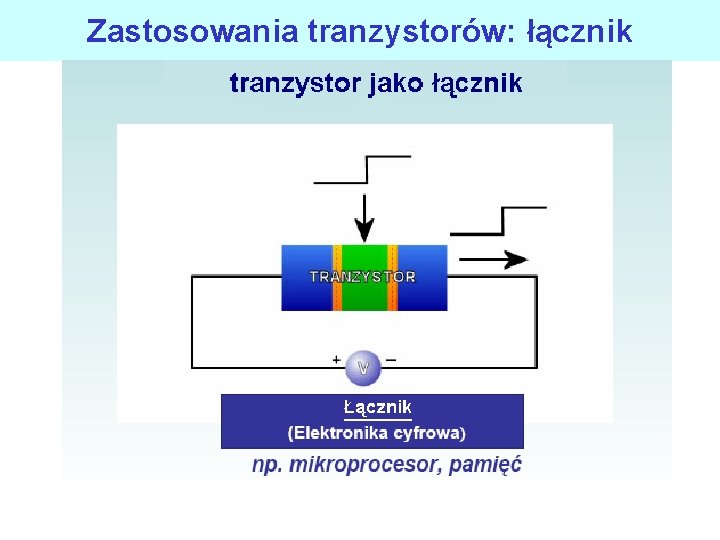 Zastosowania tranzystorów: łącznik

tranzystor jako łącznik

TRANZYSTOR

+ V −

Łącznik
(Elektronika cyfrowa)

np. mikroprocesor, pamięć